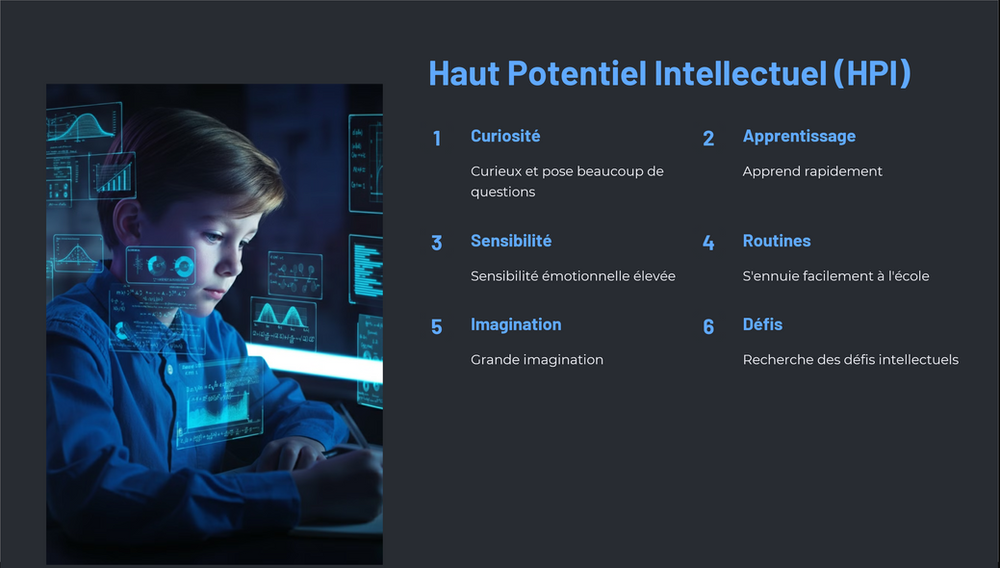 Haut Potentiel Intellectuel (HPI)

1 Curiosité

Curieux et pose beaucoup de questions

2 Apprentissage

Apprend rapidement

3 Sensibilité

Sensibilité émotionnelle élevée

4 Routines

S'ennuie facilement à l'école

5 Imagination

Grande imagination

6 Défis

Recherche des défis intellectuels